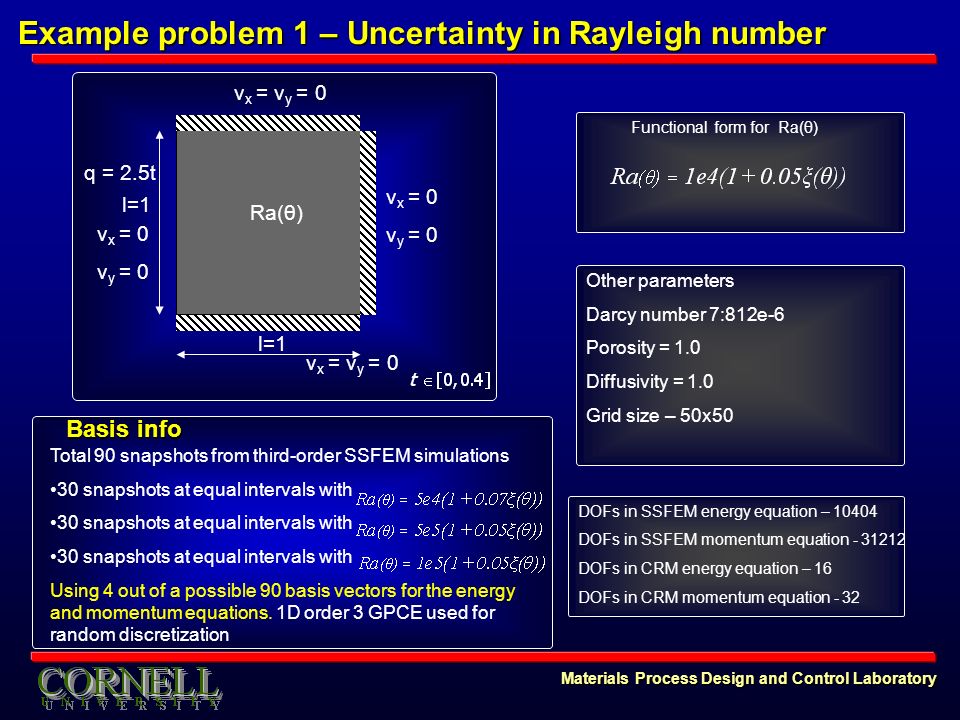 Example problem 1 – Uncertainty in Rayleigh number

$v_x = v_y = 0$

q = 2.5t

l=1

$v_x = 0$

$v_y = 0$

Ra(θ)

$v_x = 0$

$v_y = 0$

l=1

$v_x = v_y = 0$

$t \in [0, 0.4]$

Functional form for Ra(θ)

$Ra(\theta) = 1e4(1 + 0.05\xi(\theta))$

Other parameters

Darcy number 7:812e-6

Porosity = 1.0

Diffusivity = 1.0

Grid size – 50x50

Basis info

Total 90 snapshots from third-order SSFEM simulations

•30 snapshots at equal intervals with $Ra(\theta) = 5e4(1 + 0.07\xi(\theta))$

•30 snapshots at equal intervals with $Ra(\theta) = 5e5(1 + 0.05\xi(\theta))$

•30 snapshots at equal intervals with $Ra(\theta) = 1e5(1 + 0.05\xi(\theta))$

Using 4 out of a possible 90 basis vectors for the energy and momentum equations. 1D order 3 GPCE used for random discretization

DOFs in SSFEM energy equation – 10404

DOFs in SSFEM momentum equation - 31212

DOFs in CRM energy equation – 16

DOFs in CRM momentum equation - 32

CORNELL
UNIVERSITY

Materials Process Design and Control Laboratory